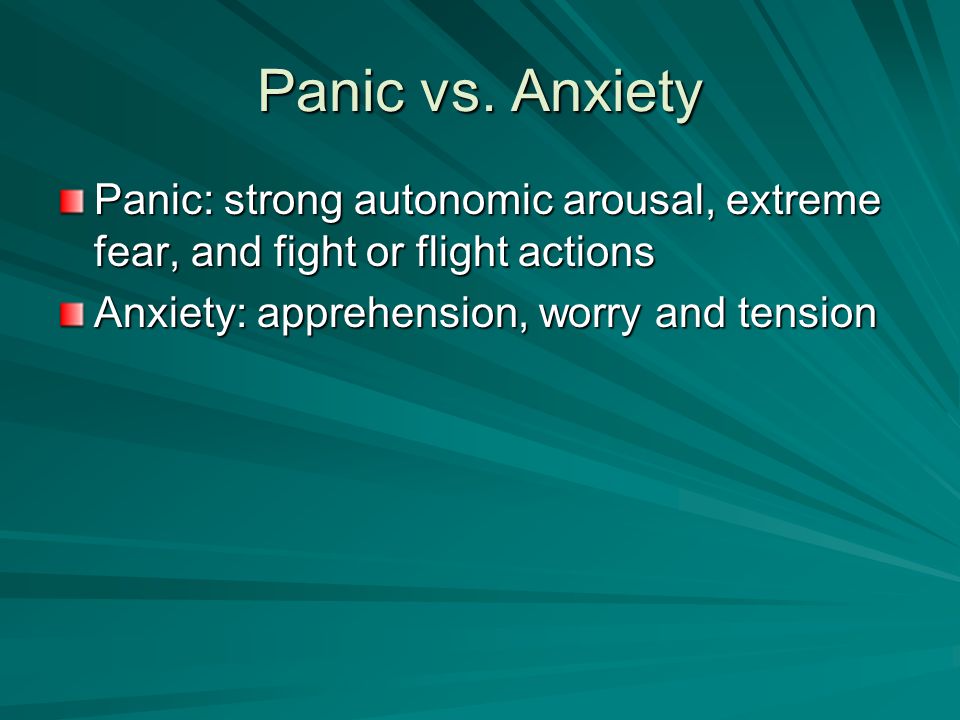 Panic vs. Anxiety

Panic: strong autonomic arousal, extreme fear, and fight or flight actions

Anxiety: apprehension, worry and tension